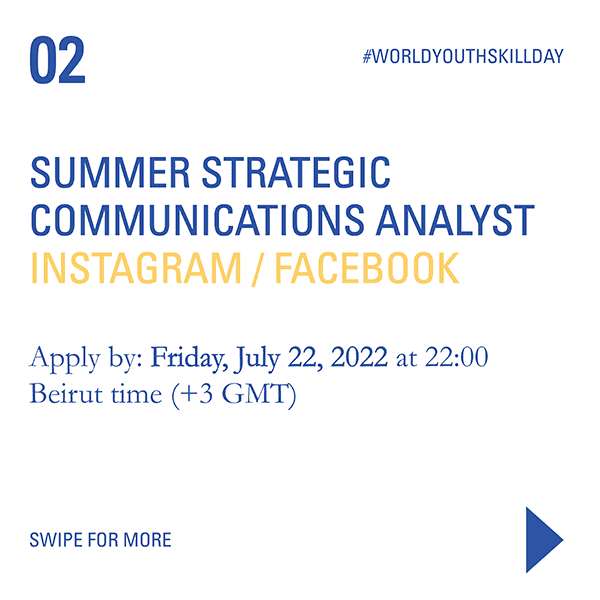 02

#WORLDYOUTHSKILLDAY

SUMMER STRATEGIC COMMUNICATIONS ANALYST
INSTAGRAM / FACEBOOK

Apply by: Friday, July 22, 2022 at 22:00 Beirut time (+3 GMT)

SWIPE FOR MORE